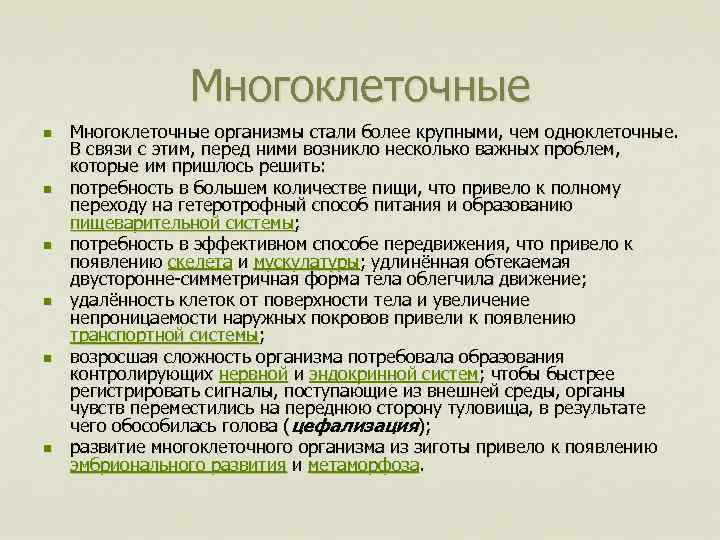 Многоклеточные

- Многоклеточные организмы стали более крупными, чем одноклеточные. В связи с этим, перед ними возникло несколько важных проблем, которые им пришлось решить:
- потребность в большем количестве пищи, что привело к полному переходу на гетеротрофный способ питания и образованию пищеварительной системы;
- потребность в эффективном способе передвижения, что привело к появлению скелета и мускулатуры; удлинённая обтекаемая двусторонне-симметричная форма тела облегчила движение;
- удалённость клеток от поверхности тела и увеличение непроницаемости наружных покровов привели к появлению транспортной системы;
- возросшая сложность организма потребовала образования контролирующих нервной и эндокринной систем; чтобы быстрее регистрировать сигналы, поступающие из внешней среды, органы чувств переместились на переднюю сторону туловища, в результате чего обособилась голова (цефализация);
- развитие многоклеточного организма из зиготы привело к появлению эмбрионального развития и метаморфоза.